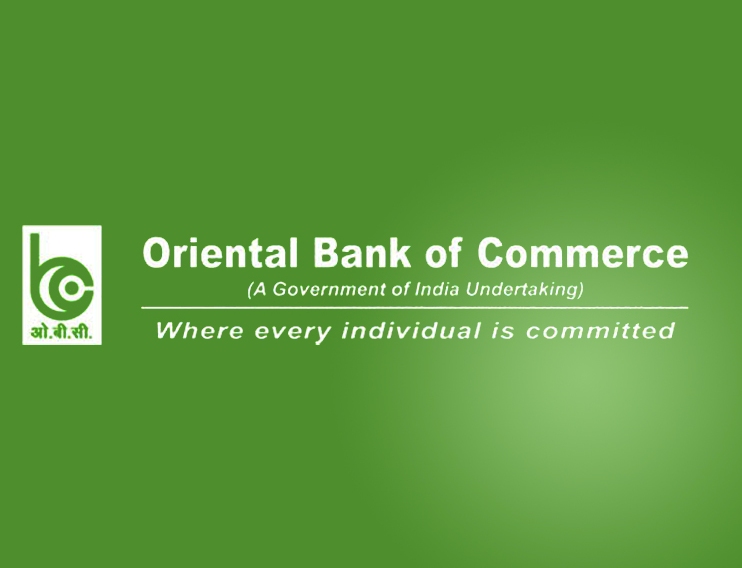 ओ.बी.सी.

Oriental Bank of Commerce
(A Government of India Undertaking)

Where every individual is committed